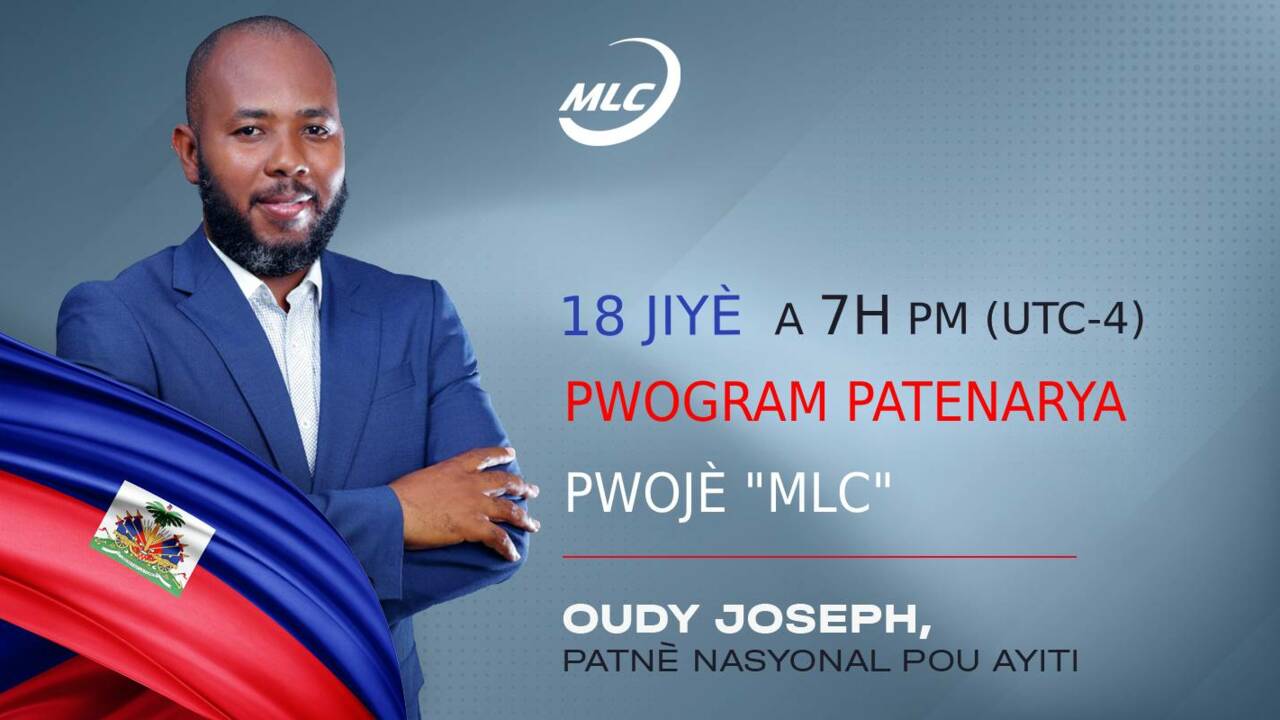 MLC

18 JIYÈ A 7H PM (UTC-4)

PWOGRAM PATENARYA

PWOJÈ "MLC"

OUDY JOSEPH,
PATNÈ NASYONAL POU AYITI